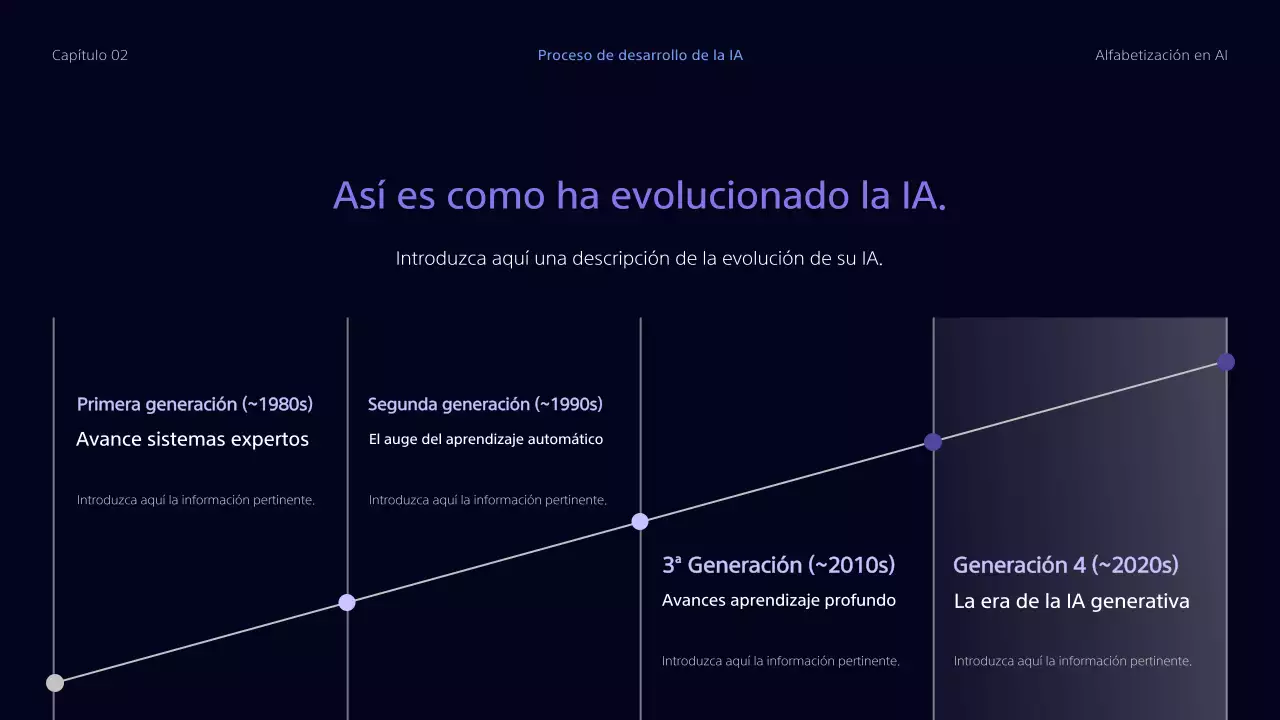 Capítulo 02

Proceso de desarrollo de la IA

Alfabetización en AI

Así es como ha evolucionado la IA.

Introduzca aquí una descripción de la evolución de su IA.

Primera generación (~1980s)
Avance sistemas expertos

Introduzca aquí la información pertinente.

Segunda generación (~1990s)
El auge del aprendizaje automático

Introduzca aquí la información pertinente.

3ª Generación (~2010s)
Avances aprendizaje profundo

Introduzca aquí la información pertinente.

Generación 4 (~2020s)
La era de la IA generativa

Introduzca aquí la información pertinente.